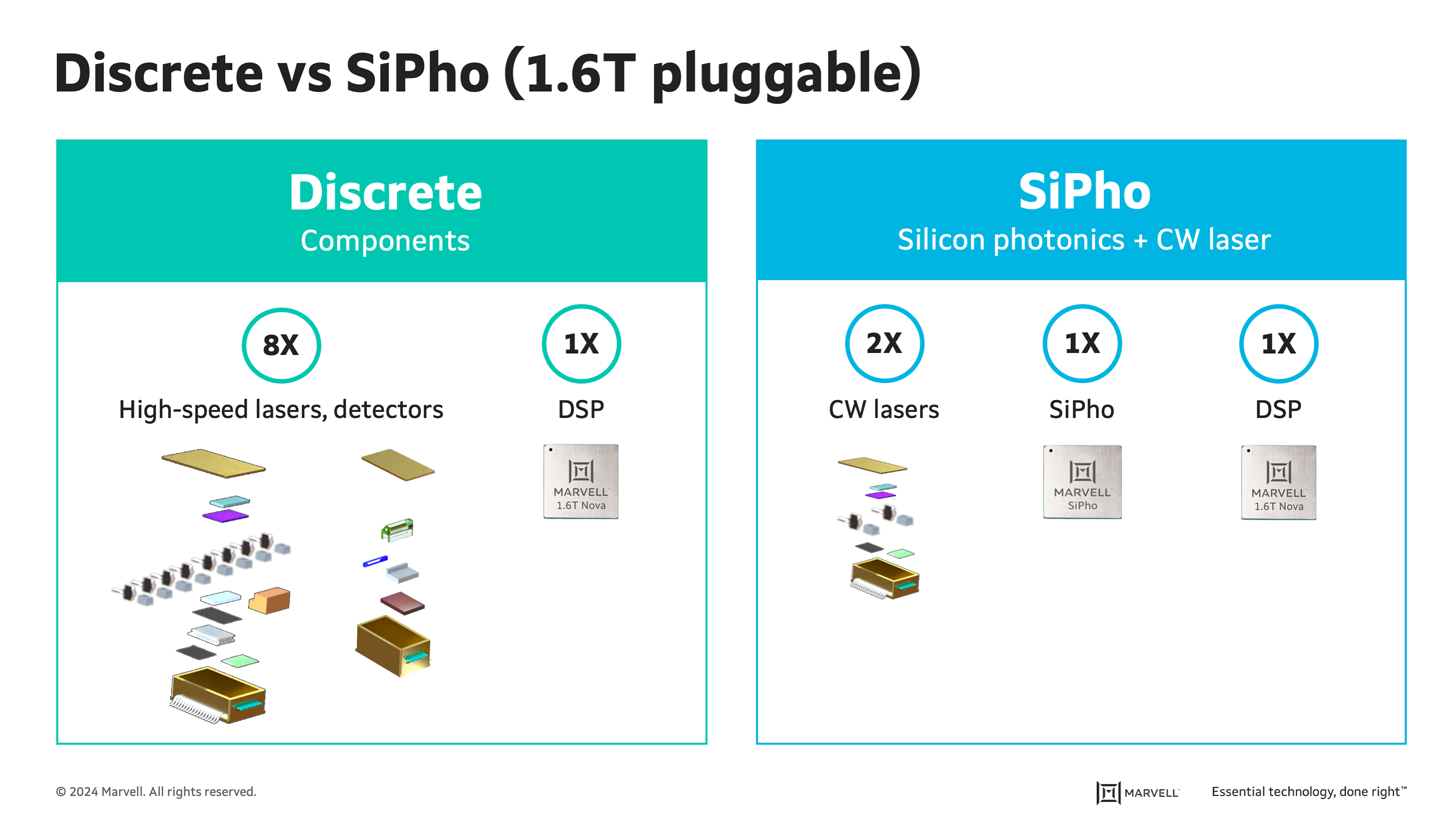 Discrete vs SiPho (1.6T pluggable)

Discrete
Components

8X
High-speed lasers, detectors

1X
DSP

MARVELL
1.6T Nova

SiPho
Silicon photonics + CW laser

2X
CW lasers

1X
SiPho

MARVELL
SiPho

1X
DSP

MARVELL
1.6T Nova

© 2024 Marvell. All rights reserved.

MARVELL

Essential technology, done right™